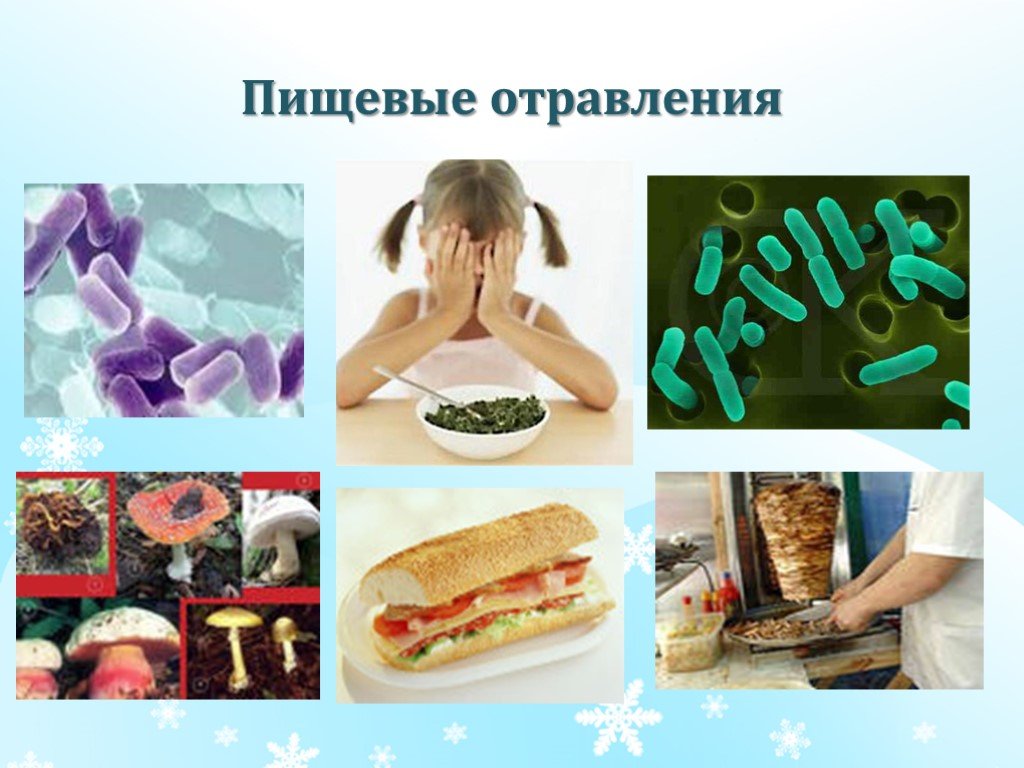 Пищевые отравления